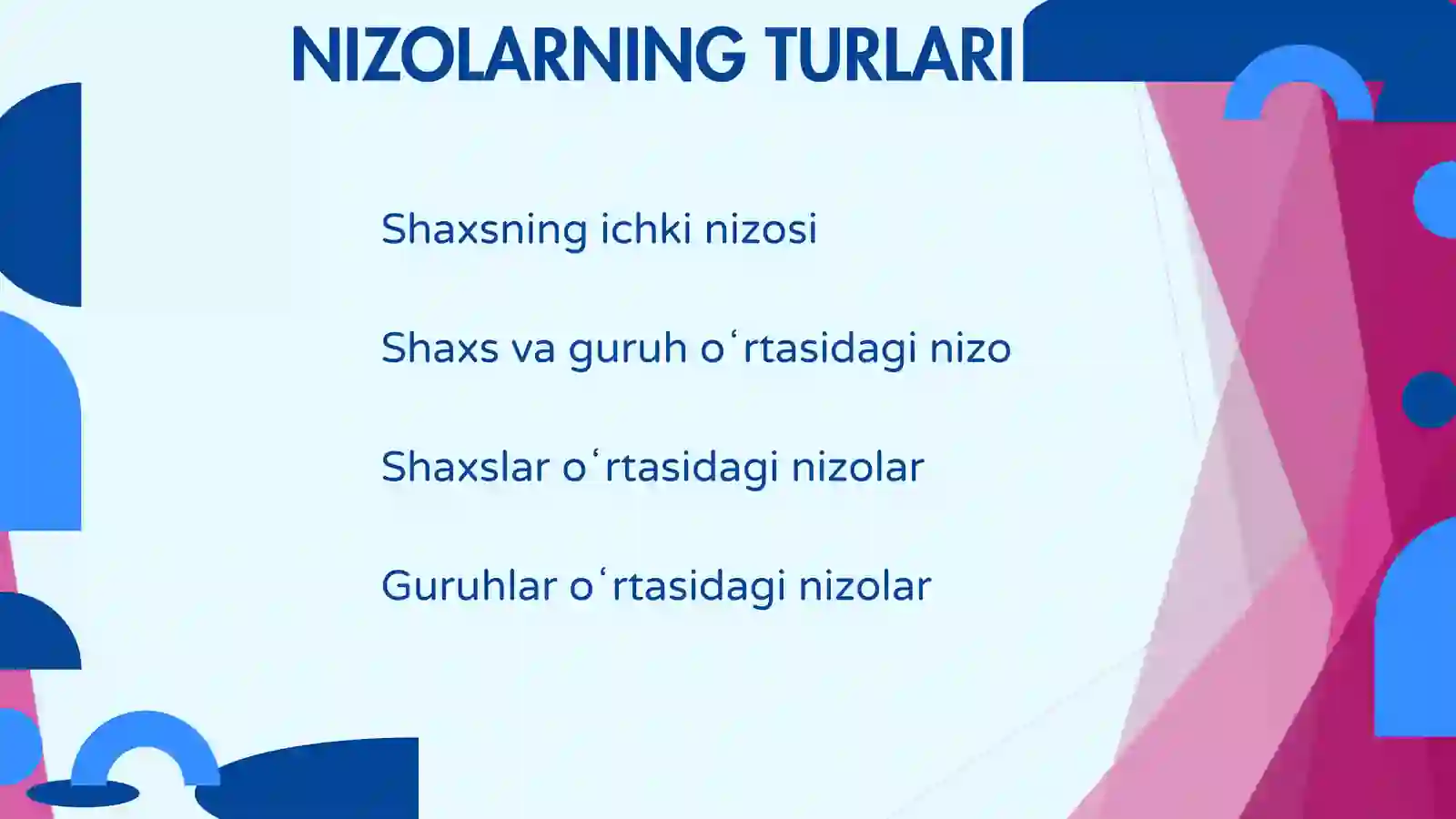 NIZOLARNING TURLARI

Shaxsning ichki nizosi

Shaxs va guruh oʻrtasidagi nizo

Shaxslar oʻrtasidagi nizolar

Guruhlar oʻrtasidagi nizolar